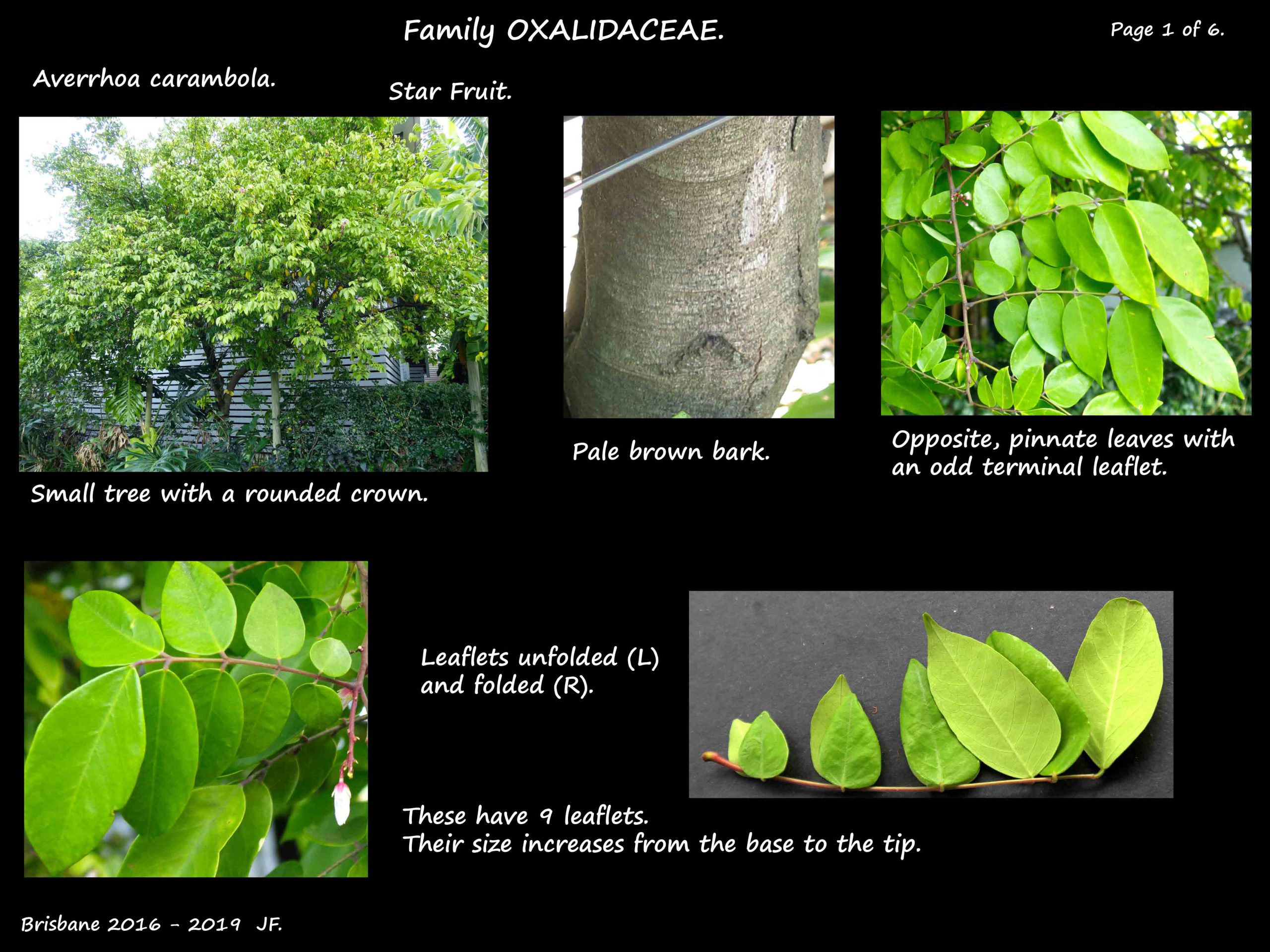 Family OXALIDACEAE.

Page 1 of 6.

Averrhoa carambola.

Star Fruit.

Small tree with a rounded crown.

Pale brown bark.

Opposite, pinnate leaves with an odd terminal leaflet.

Leaflets unfolded (L) and folded (R).

These have 9 leaflets.
Their size increases from the base to the tip.

Brisbane 2016 - 2019 JF.